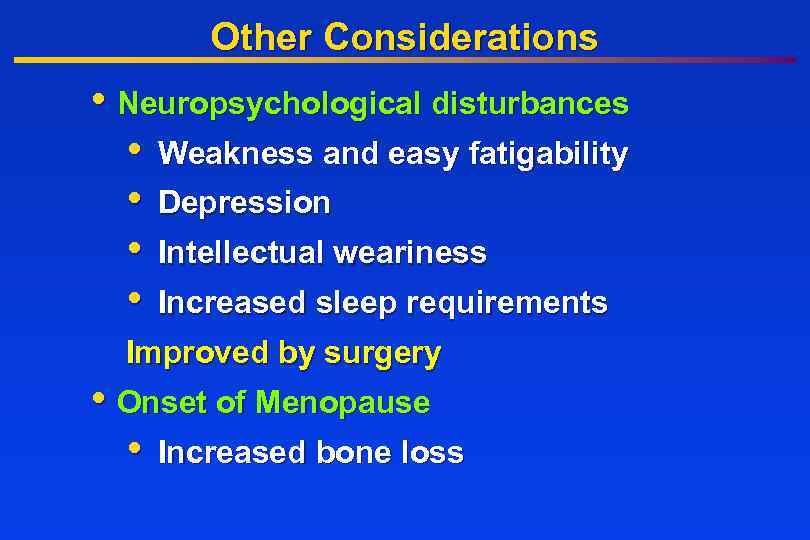 Other Considerations

• Neuropsychological disturbances
  • Weakness and easy fatigability
  • Depression
  • Intellectual weariness
  • Increased sleep requirements
  Improved by surgery
• Onset of Menopause
  • Increased bone loss